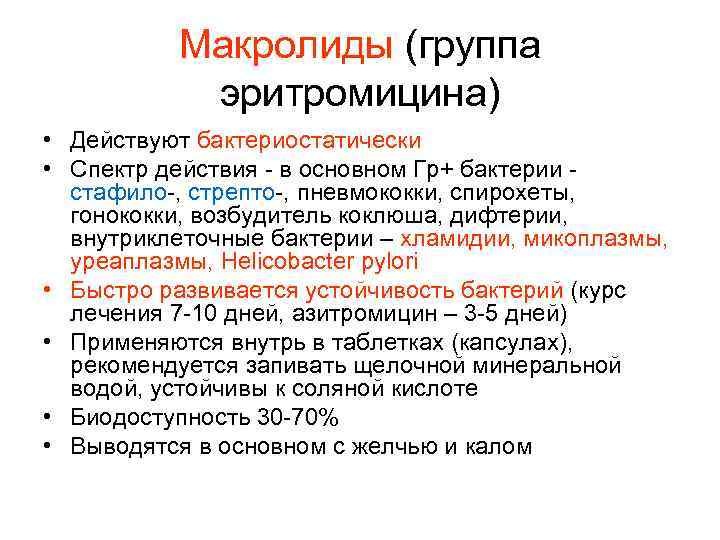 Макролиды (группа эритромицина)

• Действуют бактериостатически
• Спектр действия - в основном Гр+ бактерии - стафило-, стрепто-, пневмококки, спирохеты, гонококки, возбудитель коклюша, дифтерии, внутриклеточные бактерии – хламидии, микоплазмы, уреаплазмы, Helicobacter pylori
• Быстро развивается устойчивость бактерий (курс лечения 7-10 дней, азитромицин – 3-5 дней)
• Применяются внутрь в таблетках (капсулах), рекомендуется запивать щелочной минеральной водой, устойчивы к соляной кислоте
• Биодоступность 30-70%
• Выводятся в основном с желчью и калом